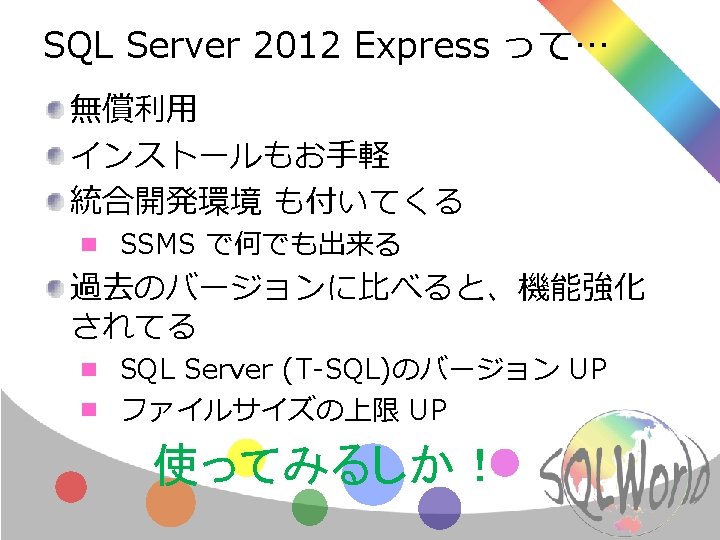 SQL Server 2012 Express って…

無償利用

インストールもお手軽

統合開発環境 も付いてくる

SSMS で何でも出来る

過去のバージョンに比べると、機能強化されてる

SQL Server (T-SQL)のバージョン UP

ファイルサイズの上限 UP

使ってみるしか！

SQLWorld